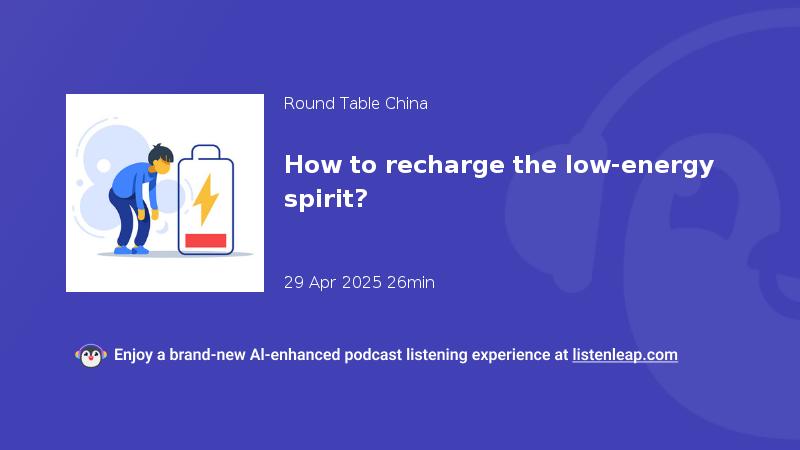 Round Table China

How to recharge the low-energy spirit?

29 Apr 2025 26min

Enjoy a brand-new AI-enhanced podcast listening experience at listenleap.com